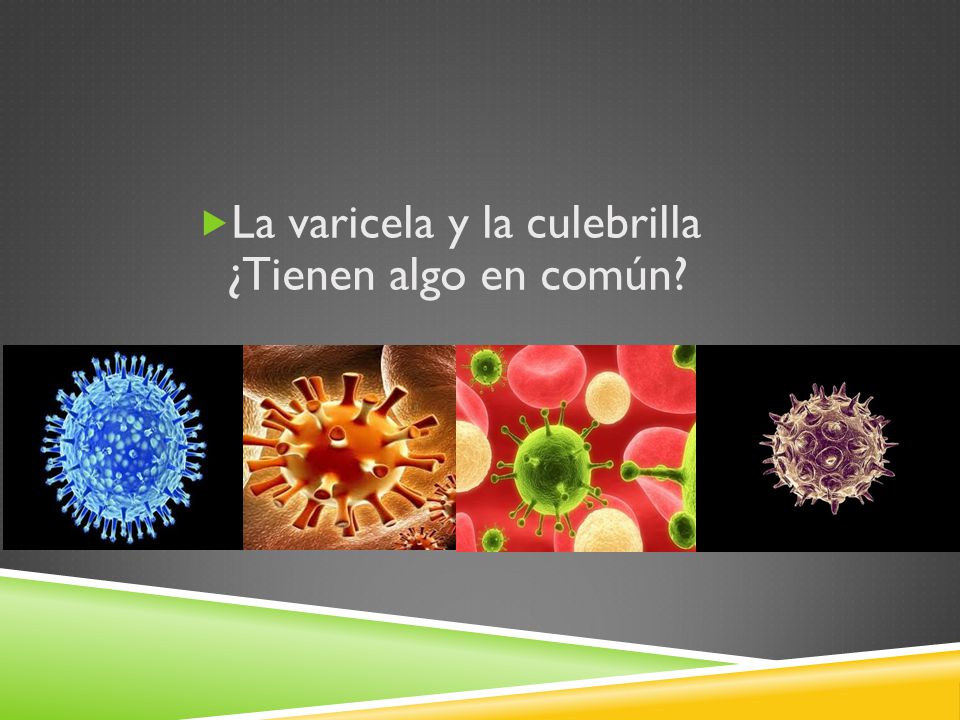 La varicela y la culebrilla ¿Tienen algo en común?